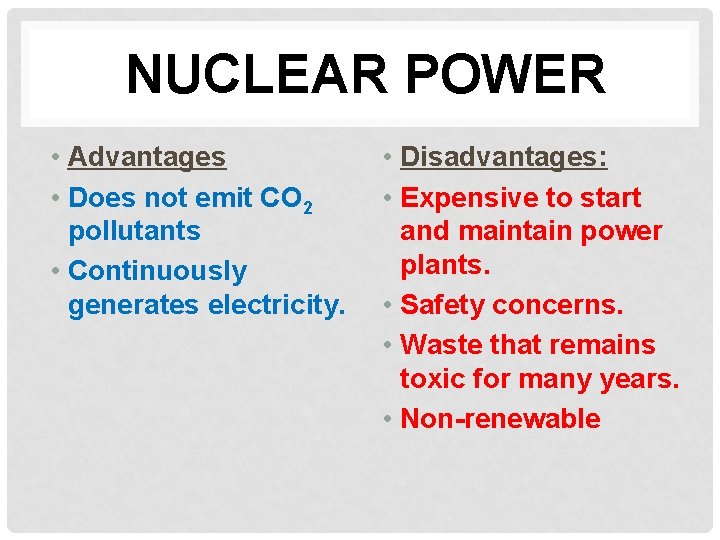 NUCLEAR POWER

• Advantages
• Does not emit $CO_2$ pollutants
• Continuously generates electricity.

• Disadvantages:
• Expensive to start and maintain power plants.
• Safety concerns.
• Waste that remains toxic for many years.
• Non-renewable